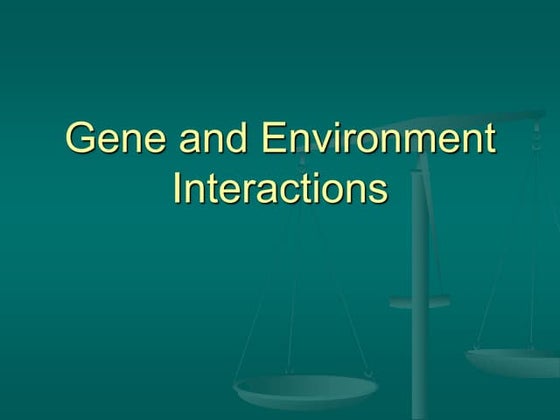 Gene and Environment Interactions